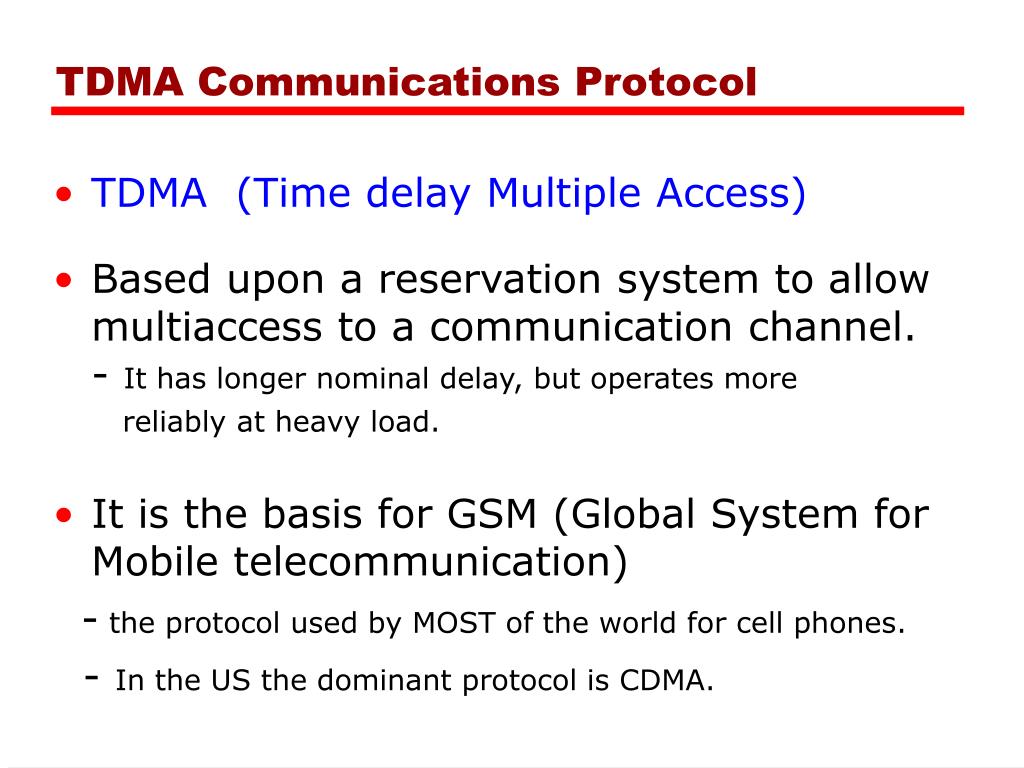 TDMA Communications Protocol

• TDMA (Time delay Multiple Access)

• Based upon a reservation system to allow multiaccess to a communication channel.
- It has longer nominal delay, but operates more reliably at heavy load.

• It is the basis for GSM (Global System for Mobile telecommunication)
- the protocol used by MOST of the world for cell phones.
- In the US the dominant protocol is CDMA.